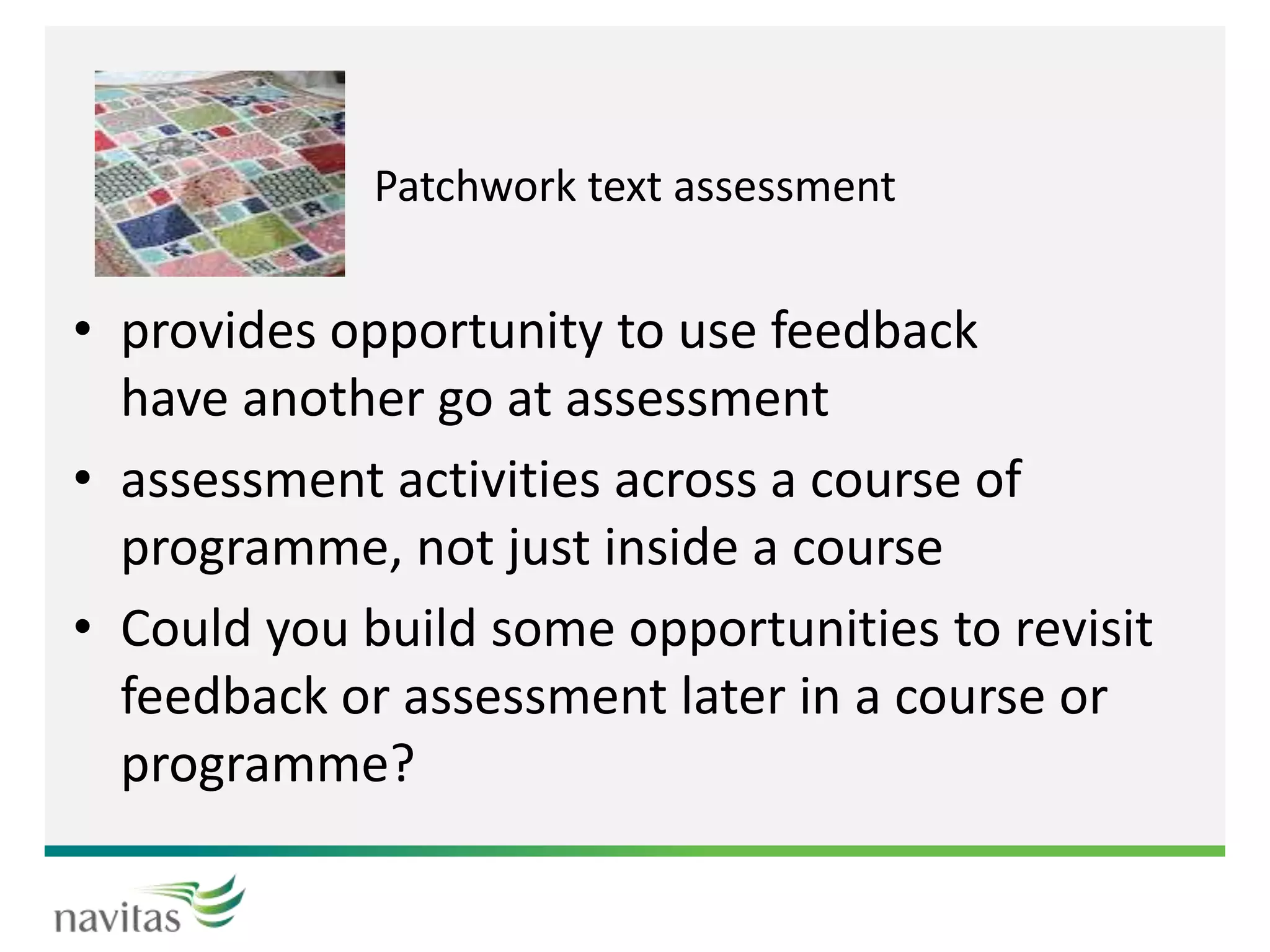 Patchwork text assessment

• provides opportunity to use feedback have another go at assessment

• assessment activities across a course of programme, not just inside a course

• Could you build some opportunities to revisit feedback or assessment later in a course or programme?

navitas